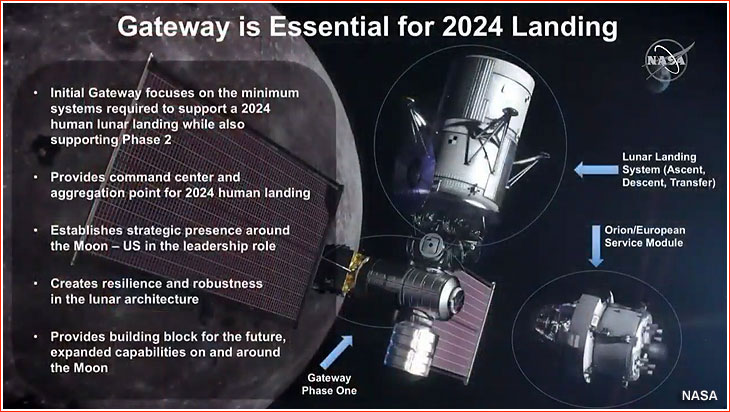 Gateway is Essential for 2024 Landing

NASA

• Initial Gateway focuses on the minimum systems required to support a 2024 human lunar landing while also supporting Phase 2

• Provides command center and aggregation point for 2024 human landing

• Establishes strategic presence around the Moon – US in the leadership role

• Creates resilience and robustness in the lunar architecture

• Provides building block for the future, expanded capabilities on and around the Moon

Lunar Landing System (Ascent, Descent, Transfer)

Orion/European Service Module

Gateway Phase One

NASA